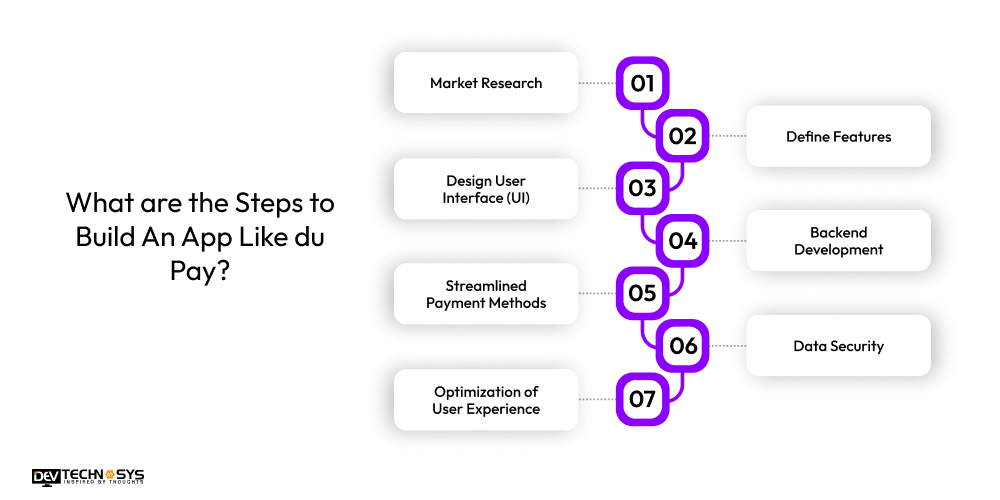 What are the Steps to Build An App Like du Pay?

Market Research
01
02
Define Features
Design User Interface (UI)
03
04
Backend Development
Streamlined Payment Methods
05
06
Data Security
Optimization of User Experience
07

DEV TECHNOSYS
INSPIRED BY THOUGHTS